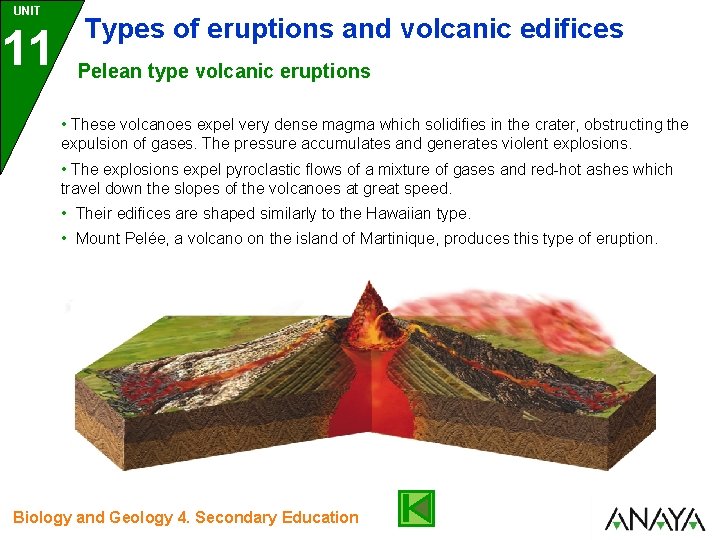 UNIT
11
Types of eruptions and volcanic edifices
Pelean type volcanic eruptions

• These volcanoes expel very dense magma which solidifies in the crater, obstructing the expulsion of gases. The pressure accumulates and generates violent explosions.

• The explosions expel pyroclastic flows of a mixture of gases and red-hot ashes which travel down the slopes of the volcanoes at great speed.

• Their edifices are shaped similarly to the Hawaiian type.

• Mount Pelée, a volcano on the island of Martinique, produces this type of eruption.

Biology and Geology 4. Secondary Education

ANAYA